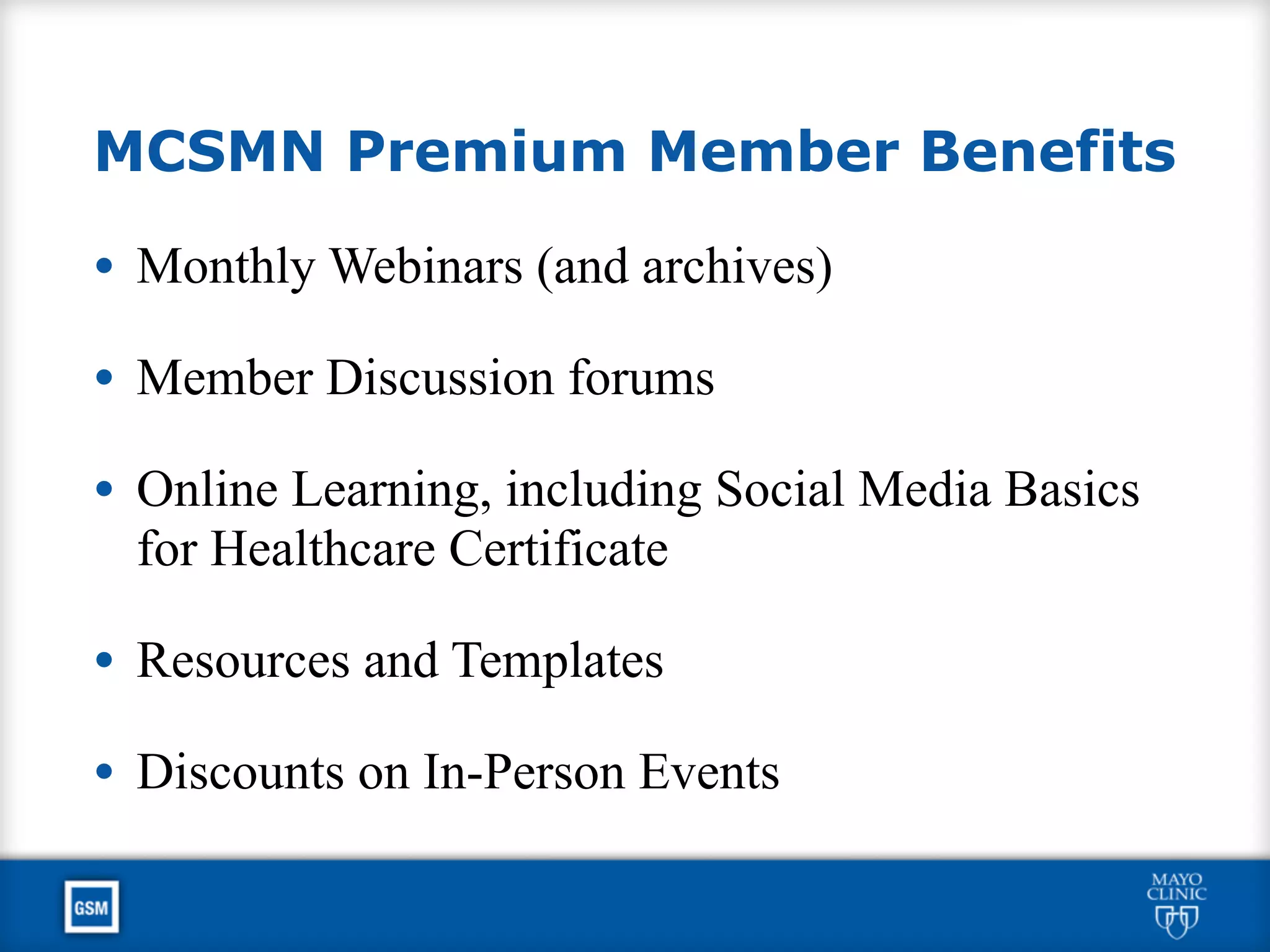 MCSMN Premium Member Benefits

• Monthly Webinars (and archives)

• Member Discussion forums

• Online Learning, including Social Media Basics for Healthcare Certificate

• Resources and Templates

• Discounts on In-Person Events

GSM

MAYO CLINIC